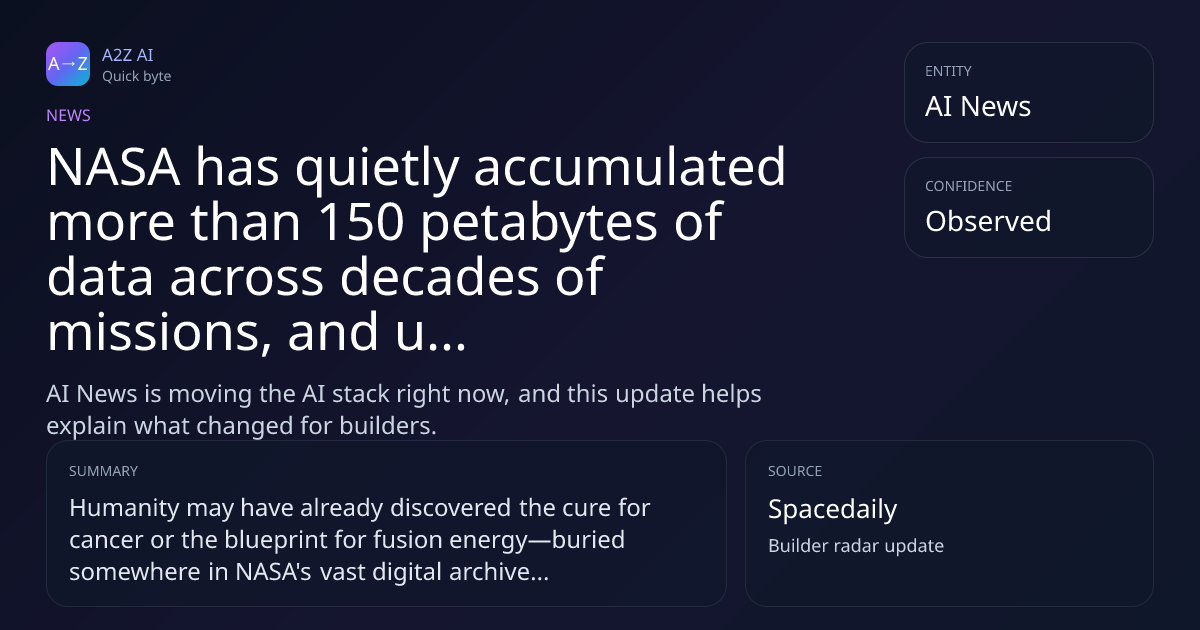 A→Z
A2Z AI
Quick byte

NEWS

NASA has quietly accumulated more than 150 petabytes of data across decades of missions, and u...

AI News is moving the AI stack right now, and this update helps explain what changed for builders.

ENTITY
AI News

CONFIDENCE
Observed

SUMMARY
Humanity may have already discovered the cure for cancer or the blueprint for fusion energy—buried somewhere in NASA's vast digital archive...

SOURCE
Spacedaily
Builder radar update